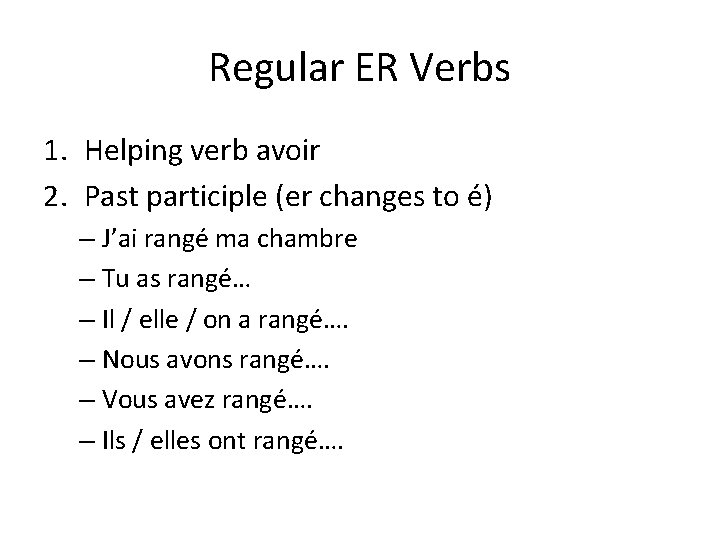 Regular ER Verbs

1. Helping verb avoir
2. Past participle (er changes to é)
– J'ai rangé ma chambre
– Tu as rangé…
– Il / elle / on a rangé….
– Nous avons rangé….
– Vous avez rangé….
– Ils / elles ont rangé….